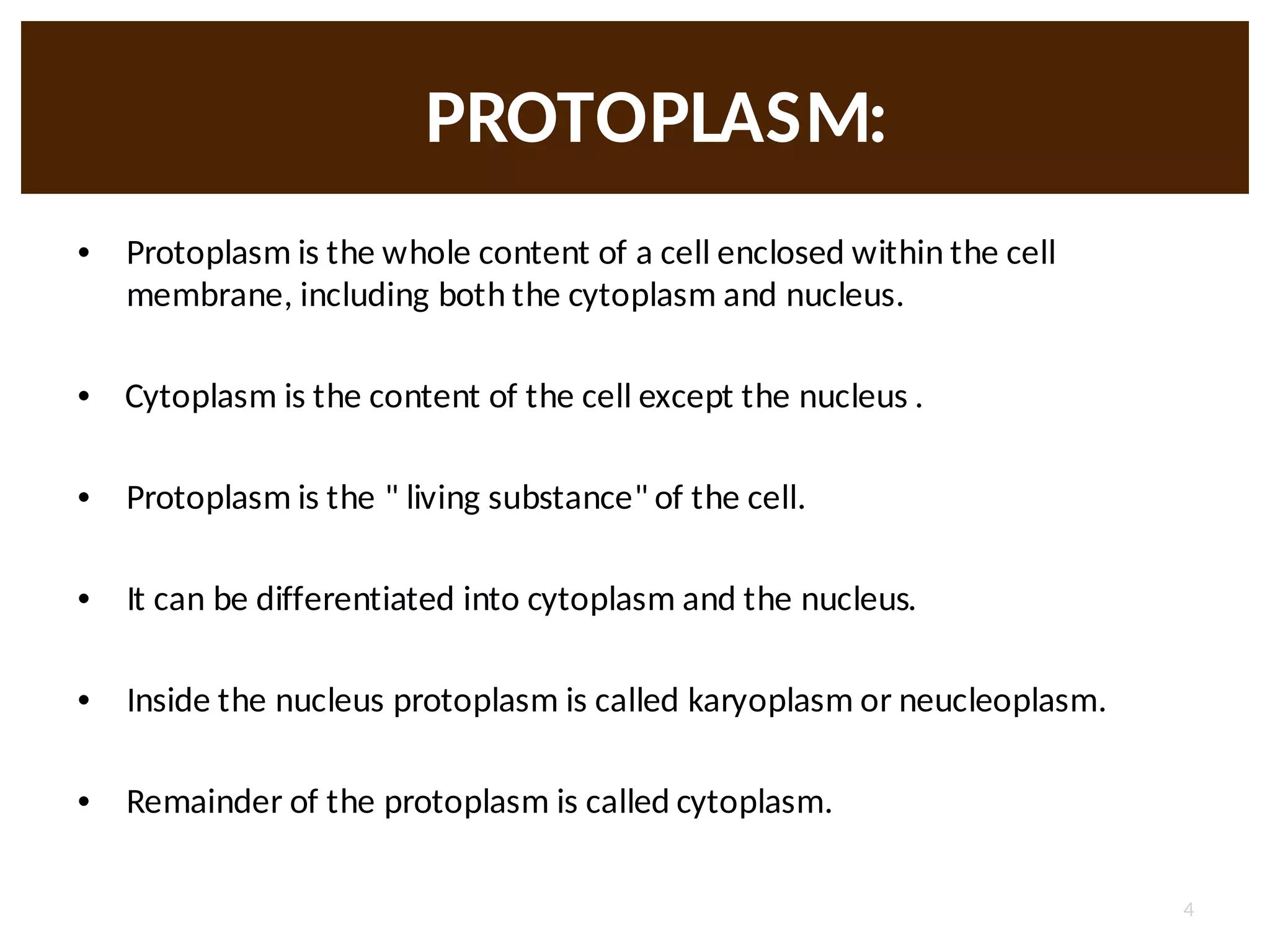 PROTOPLASM:

• Protoplasm is the whole content of a cell enclosed within the cell membrane, including both the cytoplasm and nucleus.

• Cytoplasm is the content of the cell except the nucleus .

• Protoplasm is the " living substance" of the cell.

• It can be differentiated into cytoplasm and the nucleus.

• Inside the nucleus protoplasm is called karyoplasm or neucleoplasm.

• Remainder of the protoplasm is called cytoplasm.

4